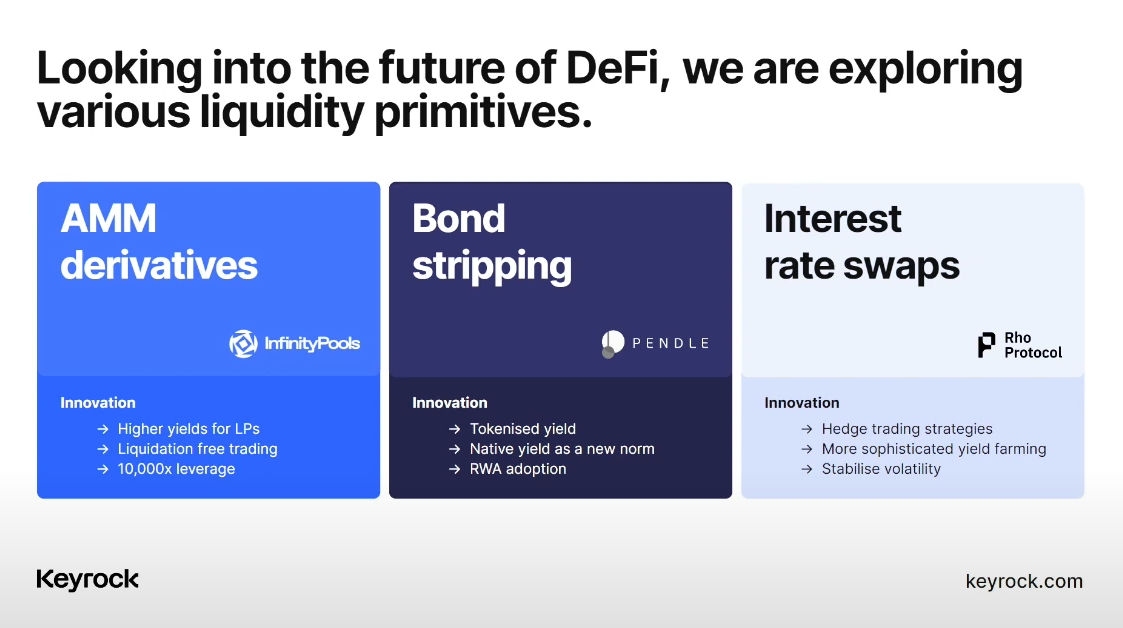 Looking into the future of DeFi, we are exploring various liquidity primitives.

AMM derivatives

InfinityPools

Innovation
→ Higher yields for LPs
→ Liquidation free trading
→ 10,000x leverage

Bond stripping

PENDLE

Innovation
→ Tokenised yield
→ Native yield as a new norm
→ RWA adoption

Interest rate swaps

Rho Protocol

Innovation
→ Hedge trading strategies
→ More sophisticated yield farming
→ Stabilise volatility

Keyrock

keyrock.com